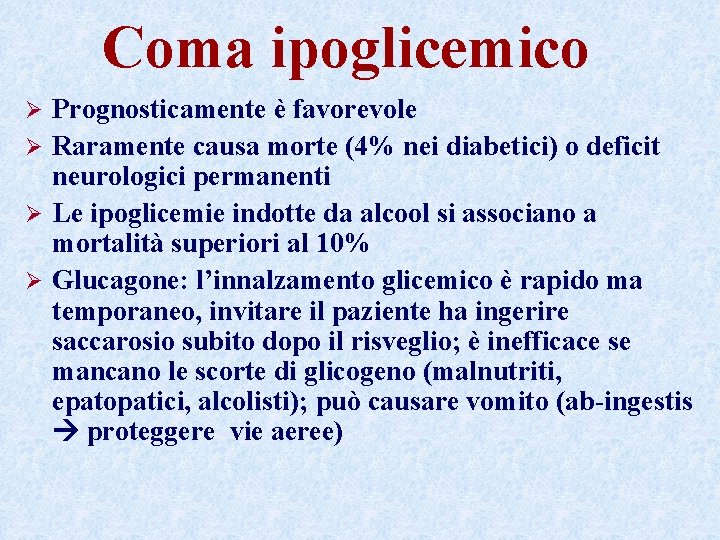 Coma ipoglicemico

➢ Prognosticamente è favorevole

➢ Raramente causa morte (4% nei diabetici) o deficit neurologici permanenti

➢ Le ipoglicemie indotte da alcool si associano a mortalità superiori al 10%

➢ Glucagone: l'innalzamento glicemico è rapido ma temporaneo, invitare il paziente ha ingerire saccarosio subito dopo il risveglio; è inefficace se mancano le scorte di glicogeno (malnutriti, epatopatici, alcolisti); può causare vomito (ab-ingestis → proteggere vie aeree)